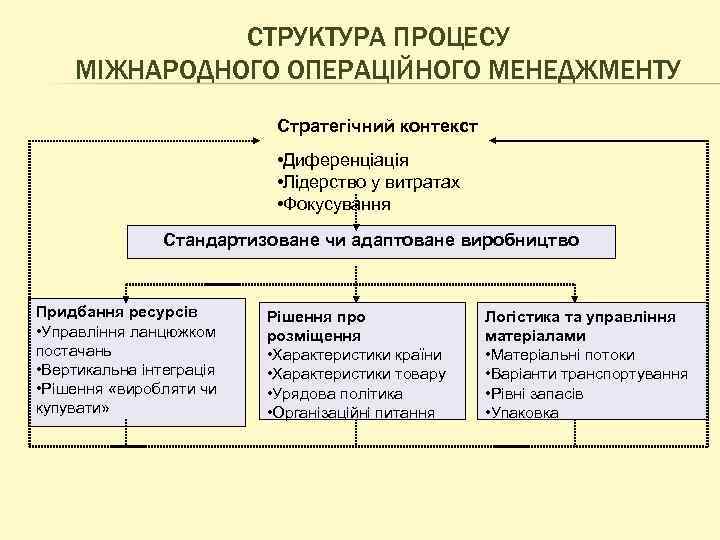 СТРУКТУРА ПРОЦЕСУ
МІЖНАРОДНОГО ОПЕРАЦІЙНОГО МЕНЕДЖМЕНТУ

Стратегічний контекст

•Диференціація
•Лідерство у витратах
•Фокусування

Стандартизоване чи адаптоване виробництво

Придбання ресурсів
•Управління ланцюжком постачань
•Вертикальна інтеграція
•Рішення «виробляти чи купувати»

Рішення про розміщення
•Характеристики країни
•Характеристики товару
•Урядова політика
•Організаційні питання

Логістика та управління матеріалами
•Матеріальні потоки
•Варіанти транспортування
•Рівні запасів
•Упаковка